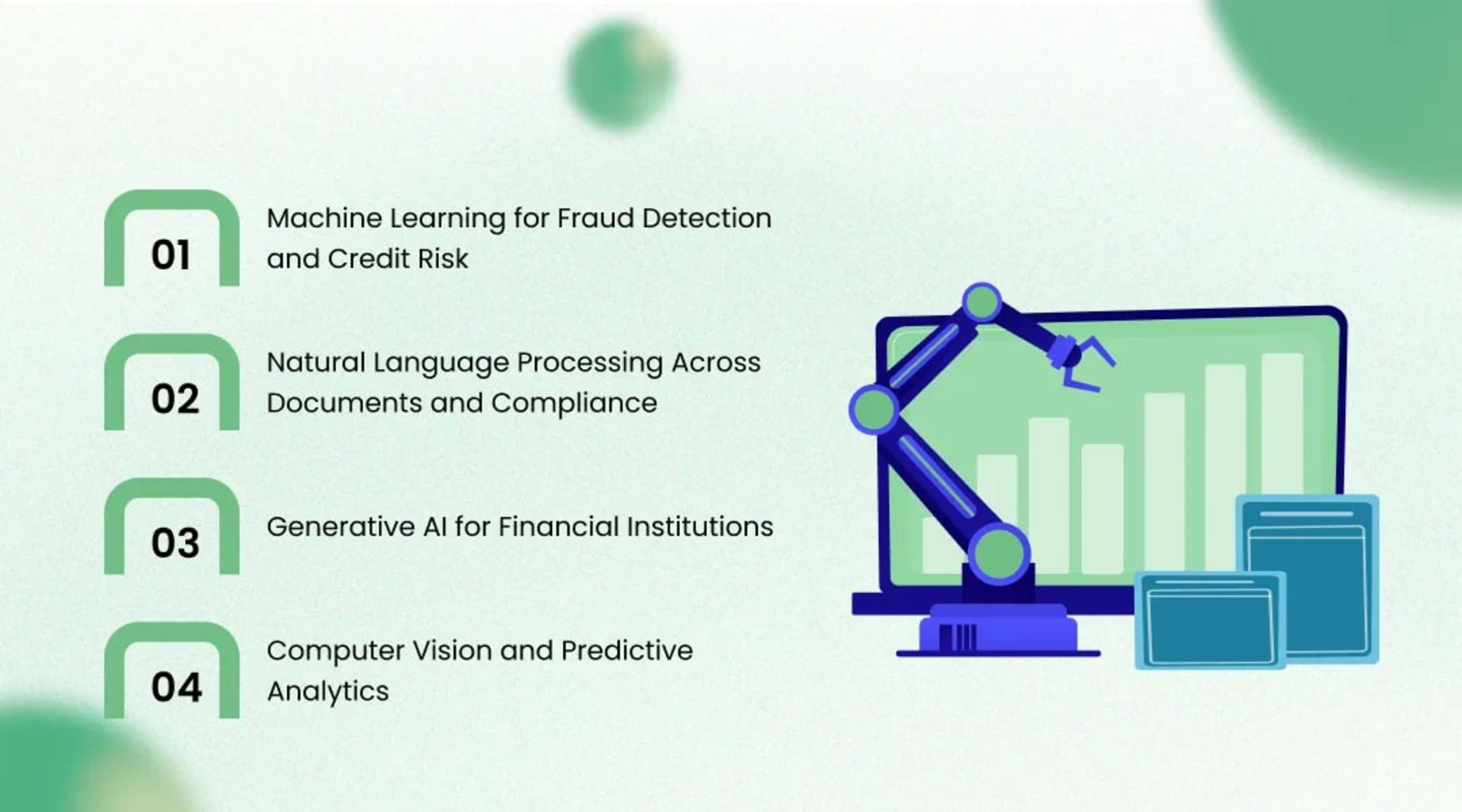 01
Machine Learning for Fraud Detection and Credit Risk

02
Natural Language Processing Across Documents and Compliance

03
Generative AI for Financial Institutions

04
Computer Vision and Predictive Analytics